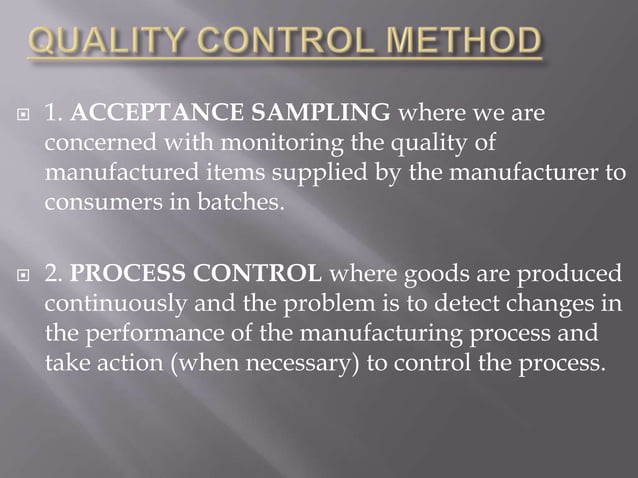 QUALITY CONTROL METHOD

1. ACCEPTANCE SAMPLING where we are concerned with monitoring the quality of manufactured items supplied by the manufacturer to consumers in batches.

2. PROCESS CONTROL where goods are produced continuously and the problem is to detect changes in the performance of the manufacturing process and take action (when necessary) to control the process.